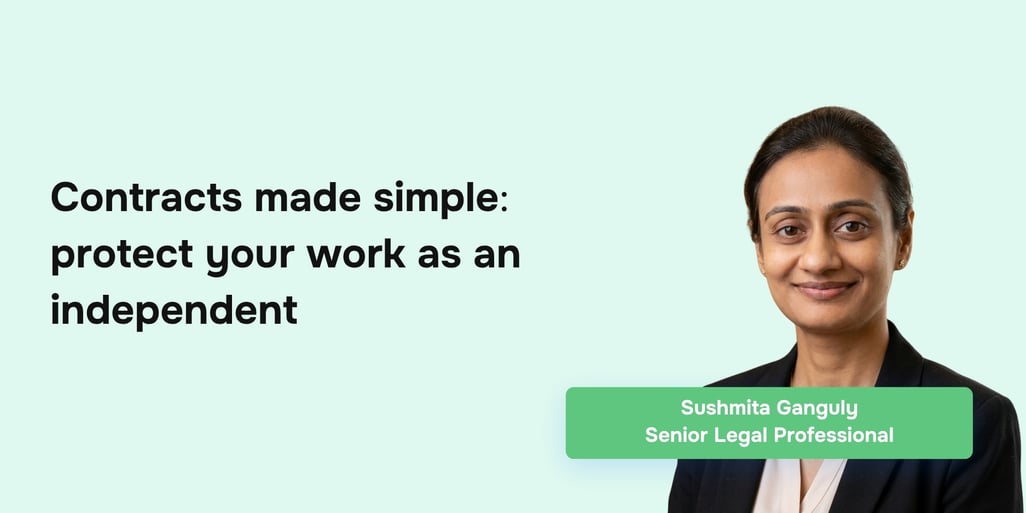 Contracts made simple: protect your work as an independent

Sushmita Ganguly
Senior Legal Professional